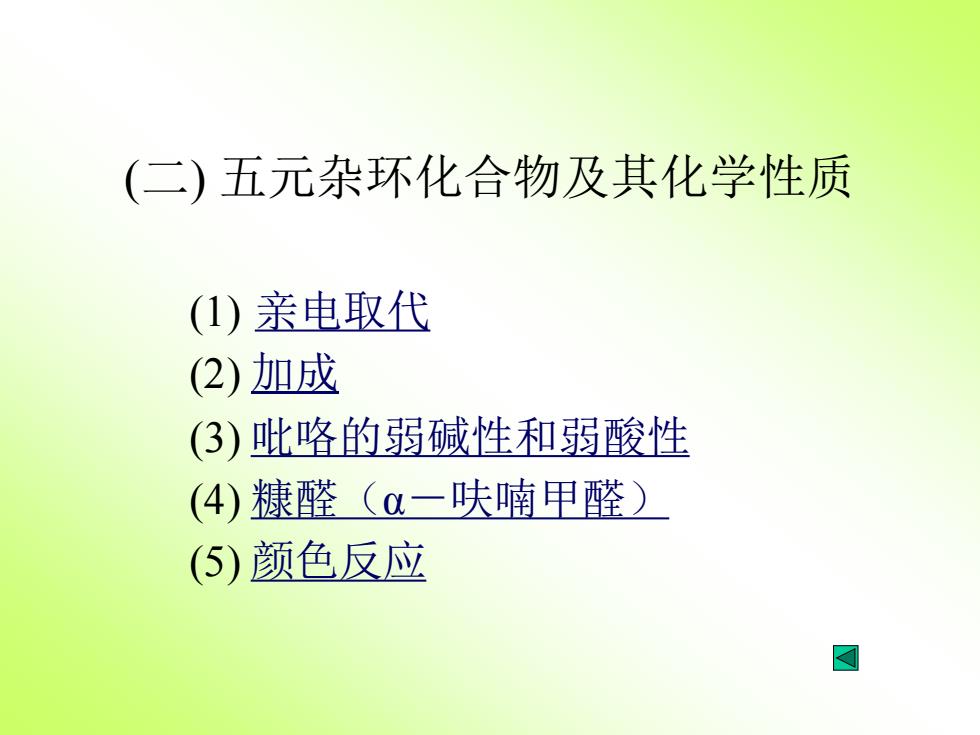 (二) 五元杂环化合物及其化学性质

(1) 亲电取代
(2) 加成
(3) 吡咯的弱碱性和弱酸性
(4) 糠醛（α－呋喃甲醛）
(5) 颜色反应